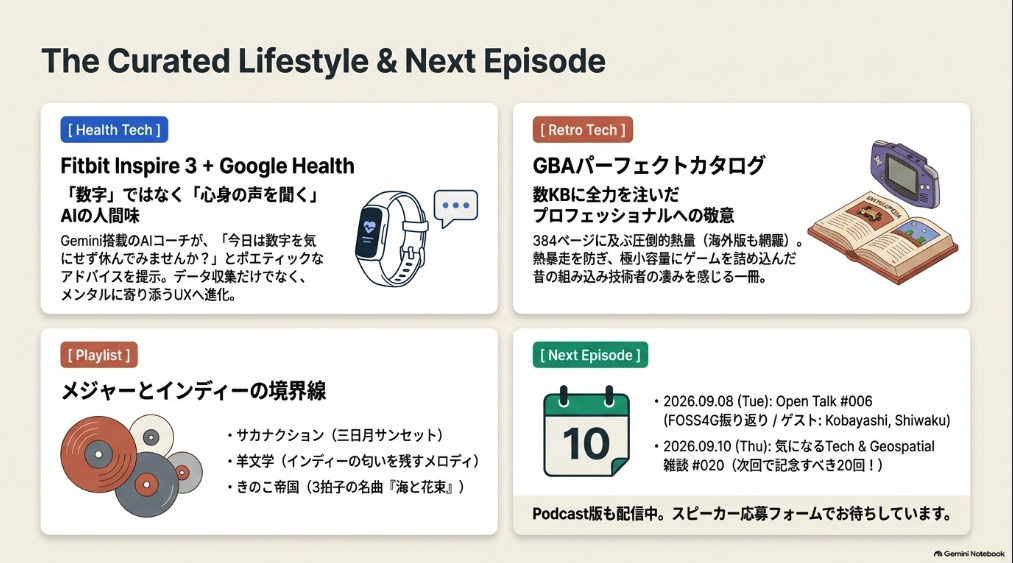 The Curated Lifestyle & Next Episode

[ Health Tech ]

Fitbit Inspire 3 + Google Health

「数字」ではなく「心身の声を聞く」AIの人間味

Gemini搭載のAIコーチが、「今日は数字を気にせず休んでみませんか？」とポエティックなアドバイスを提示。データ収集だけでなく、メンタルに寄り添うUXへ進化。

[ Retro Tech ]

GBAパーフェクトカタログ

数KBに全力を注いだプロフェッショナルへの敬意

384ページに及ぶ圧倒的熱量（海外版も網羅）。熱暴走を防ぎ、極小容量にゲームを詰め込んだ昔の組み込み技術者の凄みを感じる一冊。

[ Playlist ]

メジャーとインディーの境界線

・サカナクション（三日月サンセット）
・羊文学（インディーの匂いを残すメロディ）
・きのこ帝国（3拍子の名曲『海と花束』）

[ Next Episode ]

10

・2026.09.08 (Tue): Open Talk #006 (FOSS4G振り返り / ゲスト: Kobayashi, Shiwaku)
・2026.09.10 (Thu): 気になるTech & Geospatial 雑談 #020（次回で記念すべき20回！）

Podcast版も配信中。スピーカー応募フォームでお待ちしています。

Gemini Notebook